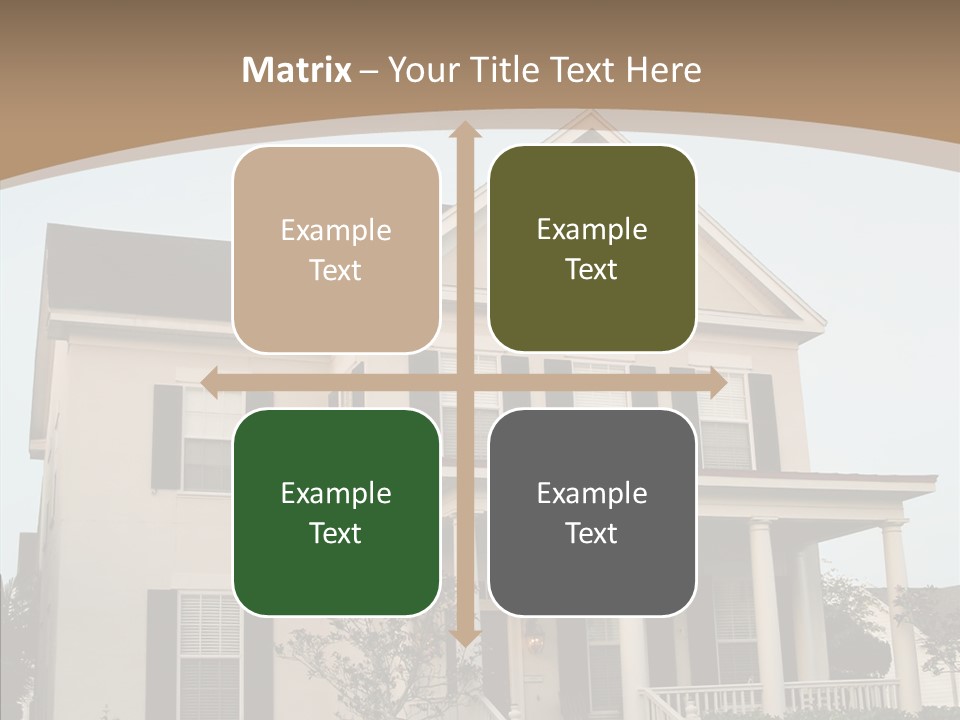 Matrix – Your Title Text Here

Example Text

Example Text

Example Text

Example Text